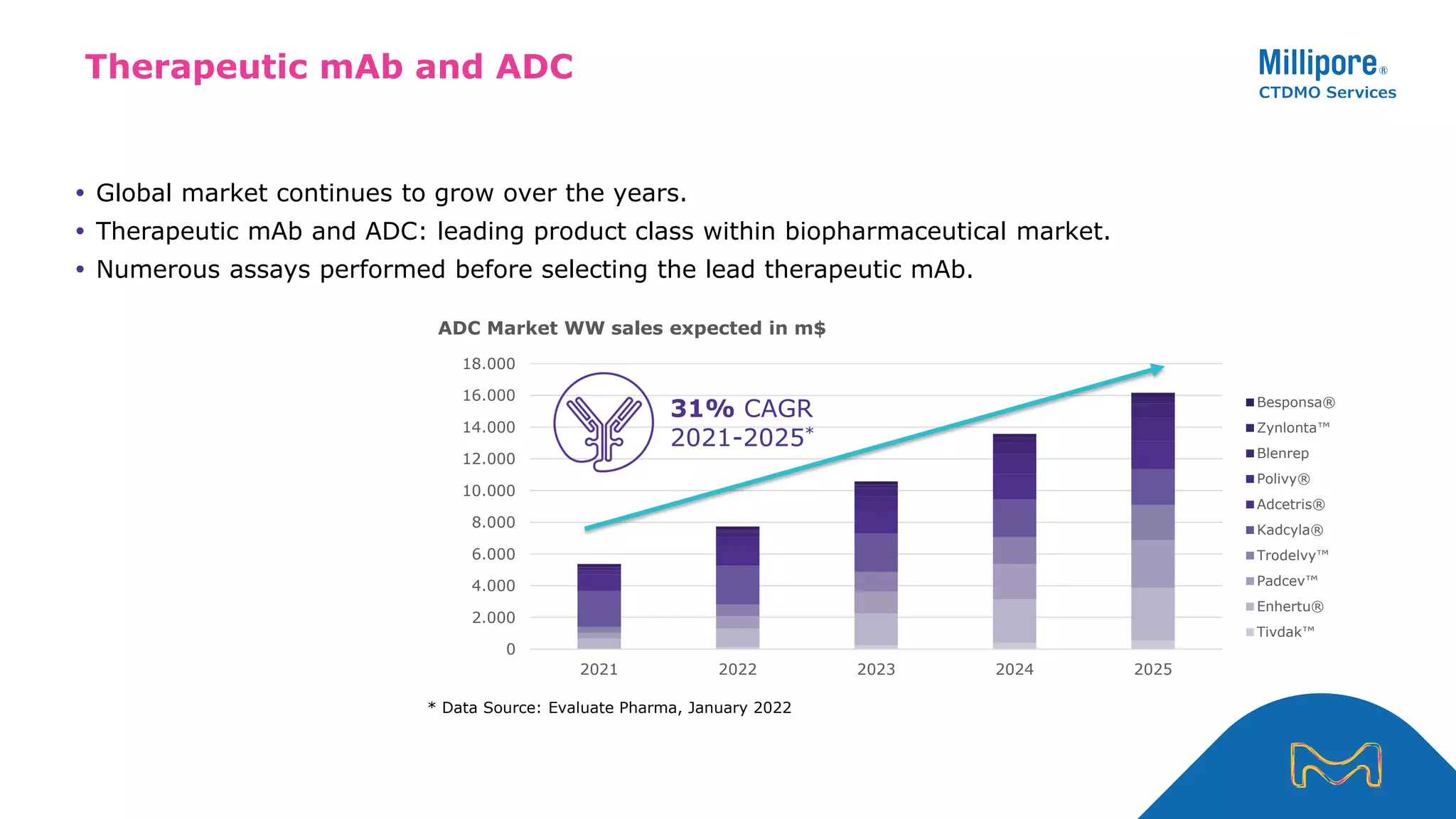 Therapeutic mAb and ADC

Millipore®
CTDMO Services

• Global market continues to grow over the years.
• Therapeutic mAb and ADC: leading product class within biopharmaceutical market.
• Numerous assays performed before selecting the lead therapeutic mAb.

ADC Market WW sales expected in m$

18.000
16.000
14.000
12.000
10.000
8.000
6.000
4.000
2.000
0

31% CAGR
2021-2025*

2021 2022 2023 2024 2025

Besponsa®
Zynlonta™
Blenrep
Polivy®
Adcetris®
Kadcyla®
Trodelvy™
Padcev™
Enhertu®
Tivdak™

* Data Source: Evaluate Pharma, January 2022